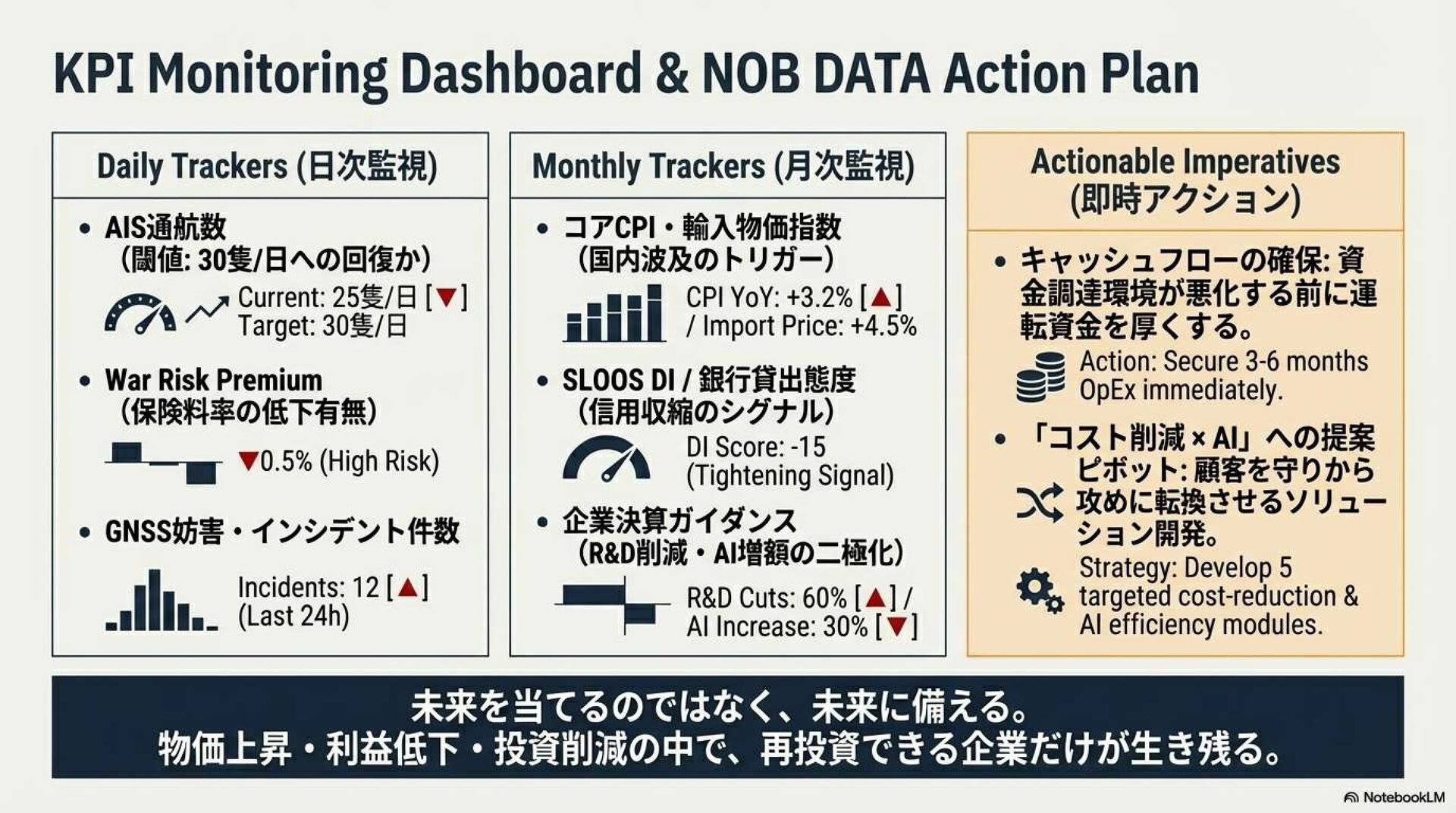 KPI Monitoring Dashboard & NOB DATA Action Plan

Daily Trackers (日次監視)

• AIS通航数 (閾値: 30隻/日への回復か)

Current: 25隻/日 [▼]
Target: 30隻/日

• War Risk Premium (保険料率の低下有無)

▼0.5% (High Risk)

• GNSS妨害・インシデント件数

Incidents: 12 [▲]
(Last 24h)

Monthly Trackers (月次監視)

• コアCPI・輸入物価指数 (国内波及のトリガー)

CPI YoY: +3.2% [▲] / Import Price: +4.5%

• SLOOS DI / 銀行貸出態度 (信用収縮のシグナル)

DI Score: -15 (Tightening Signal)

• 企業決算ガイダンス (R&D削減・AI増額の二極化)

R&D Cuts: 60% [▲] / AI Increase: 30% [▼]

Actionable Imperatives (即時アクション)

• キャッシュフローの確保: 資金調達環境が悪化する前に運転資金を厚くする。

Action: Secure 3-6 months OpEx immediately.

• 「コスト削減 × AI」への提案ピボット: 顧客を守りから攻めに転換させるソリューション開発。

Strategy: Develop 5 targeted cost-reduction & AI efficiency modules.

未来を当てるのではなく、未来に備える。
物価上昇・利益低下・投資削減の中で、再投資できる企業だけが生き残る。

NotebookLM